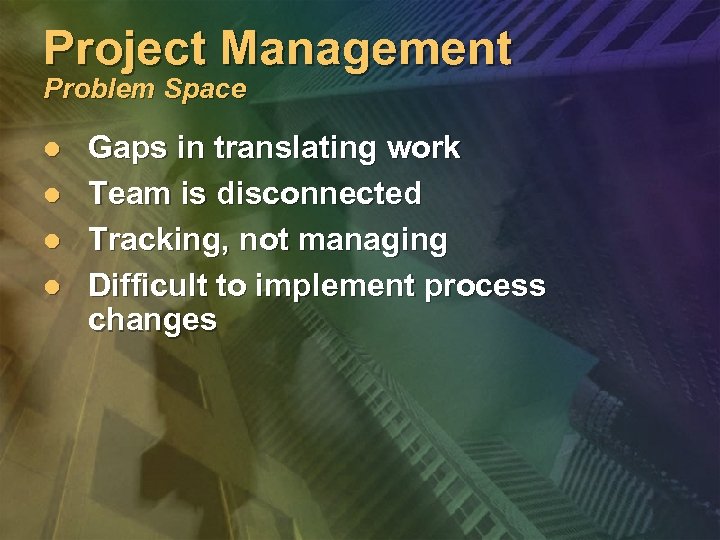 Project Management
Problem Space

- Gaps in translating work
- Team is disconnected
- Tracking, not managing
- Difficult to implement process changes